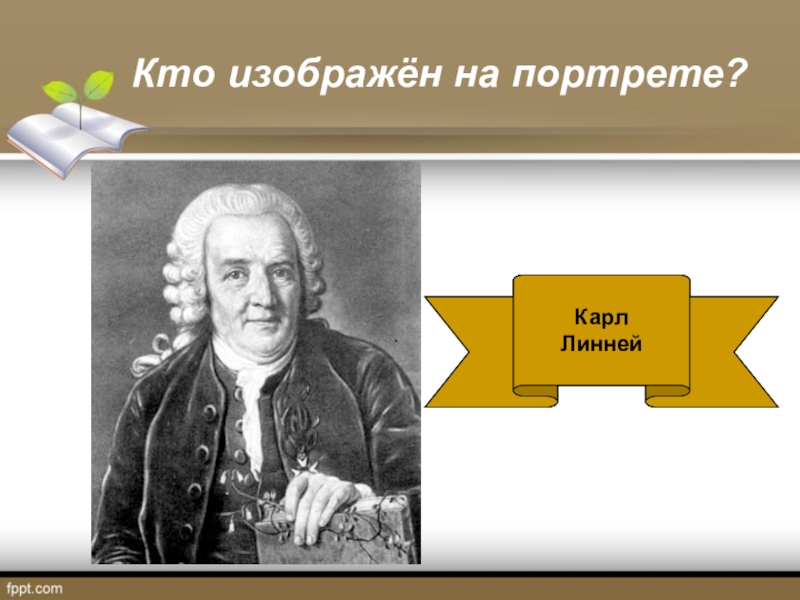 Кто изображён на портрете?

Карл Линней

fppt.com